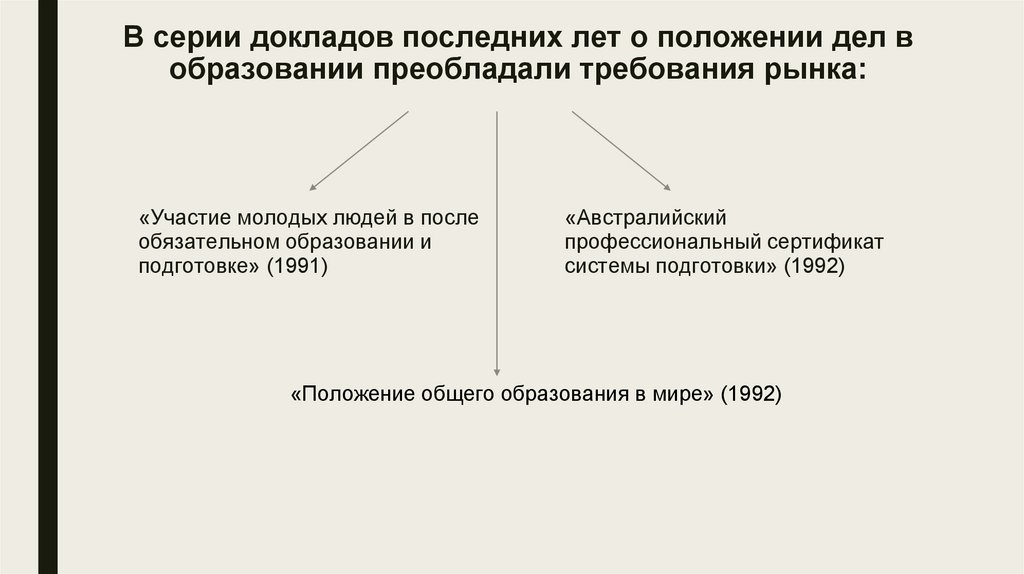 В серии докладов последних лет о положении дел в образовании преобладали требования рынка:

«Участие молодых людей в после обязательном образовании и подготовке» (1991)

«Австралийский профессиональный сертификат системы подготовки» (1992)

«Положение общего образования в мире» (1992)